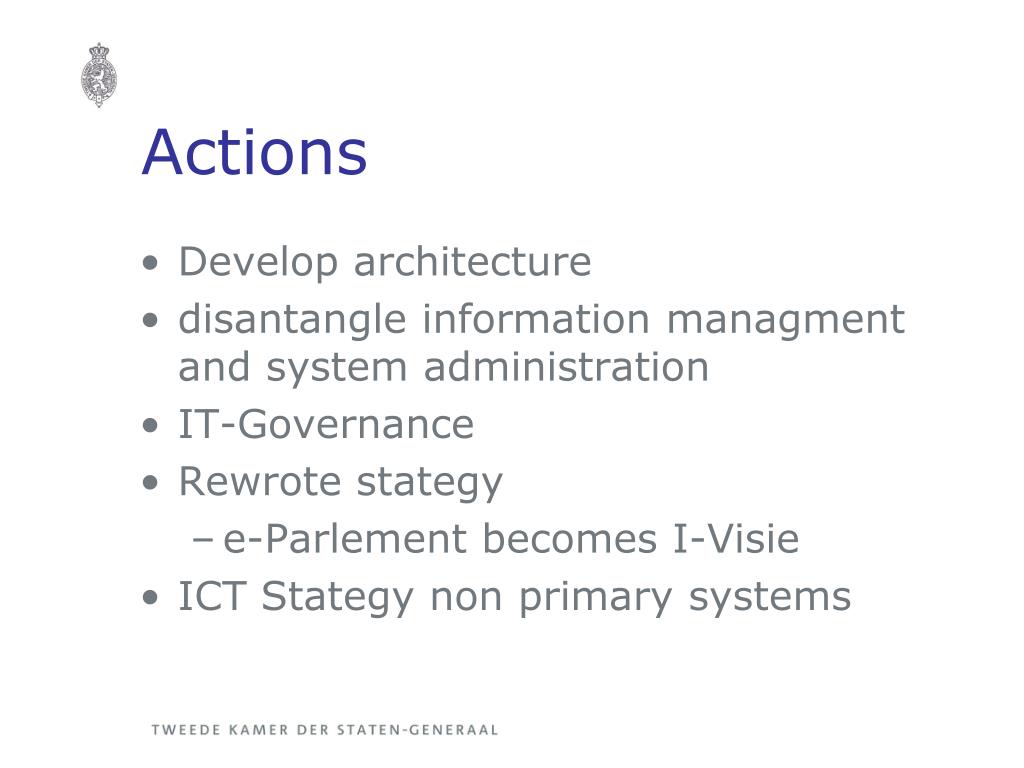 Actions

• Develop architecture
• disantangle information managment and system administration
• IT-Governance
• Rewrote stategy
– e-Parlement becomes I-Visie
• ICT Stategy non primary systems

TWEEDE KAMER DER STATEN-GENERAAL